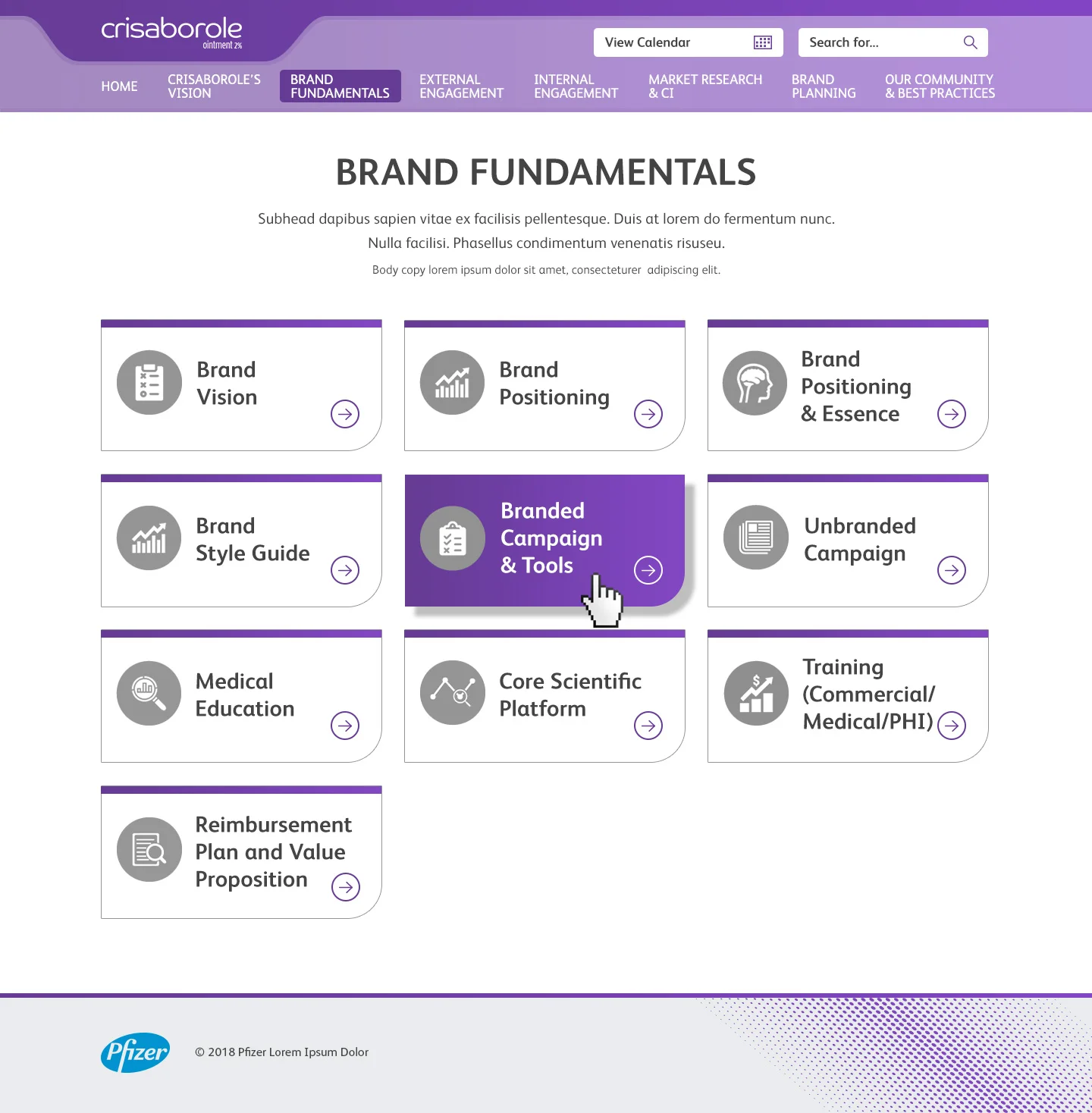 crisaborole
ointment 2%

View Calendar

Search for...

HOME
CRISABOROLE'S VISION
BRAND FUNDAMENTALS
EXTERNAL ENGAGEMENT
INTERNAL ENGAGEMENT
MARKET RESEARCH & CI
BRAND PLANNING
OUR COMMUNITY & BEST PRACTICES

BRAND FUNDAMENTALS

Subhead dapibus sapien vitae ex facilisis pellentesque. Duis at lorem do fermentum nunc. Nulla facilisi. Phasellus condimentum venenatis risuseu.

Body copy lorem ipsum dolor sit amet, consecteturer adipiscing elit.

Brand Vision

Brand Positioning

Brand Positioning & Essence

Brand Style Guide

Branded Campaign & Tools

Unbranded Campaign

Medical Education

Core Scientific Platform

Training (Commercial/ Medical/PHI)

Reimbursement Plan and Value Proposition

Pfizer

© 2018 Pfizer Lorem Ipsum Dolor